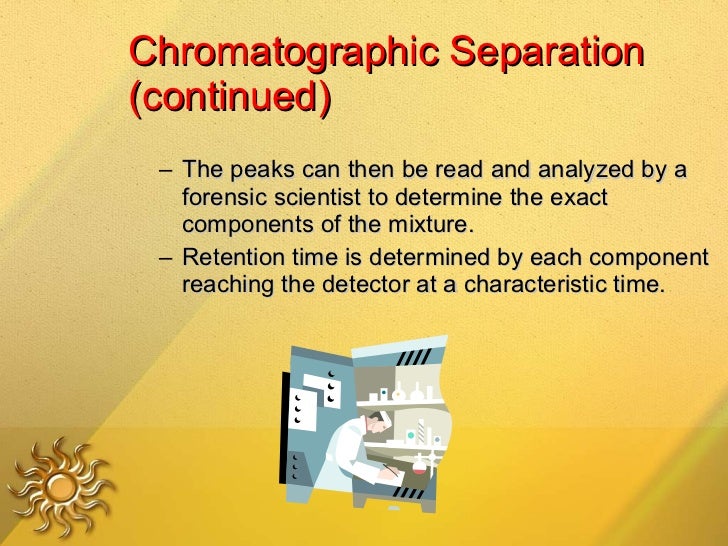 Chromatographic Separation (continued)

– The peaks can then be read and analyzed by a forensic scientist to determine the exact components of the mixture.

– Retention time is determined by each component reaching the detector at a characteristic time.